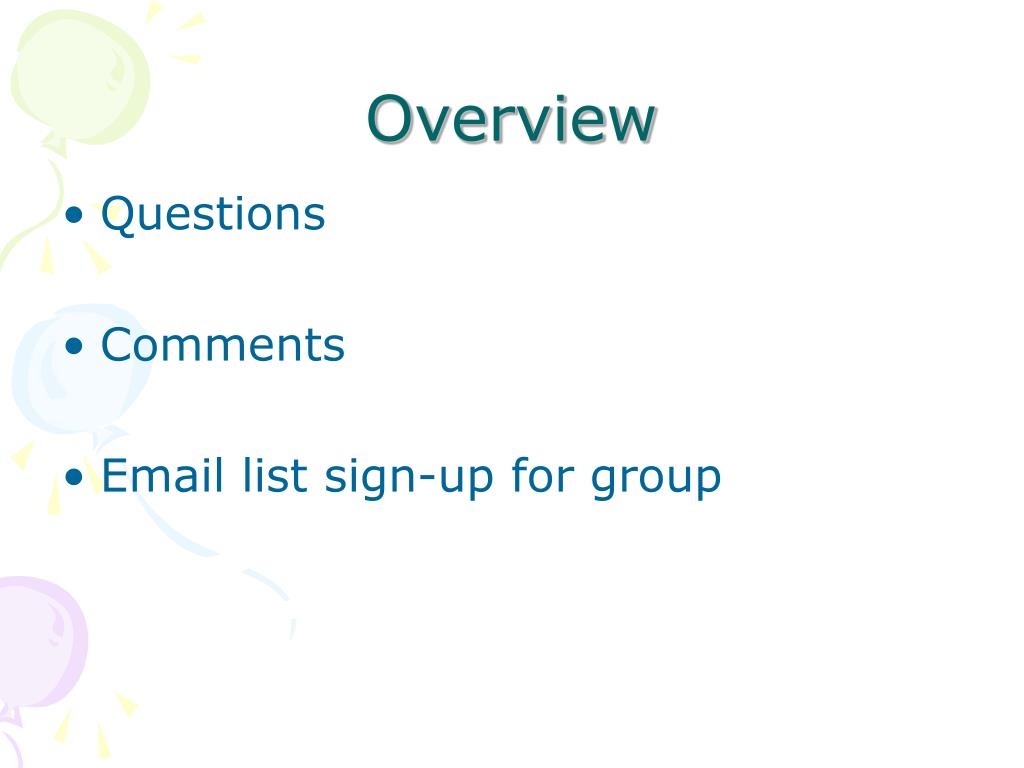 Overview

• Questions

• Comments

• Email list sign-up for group